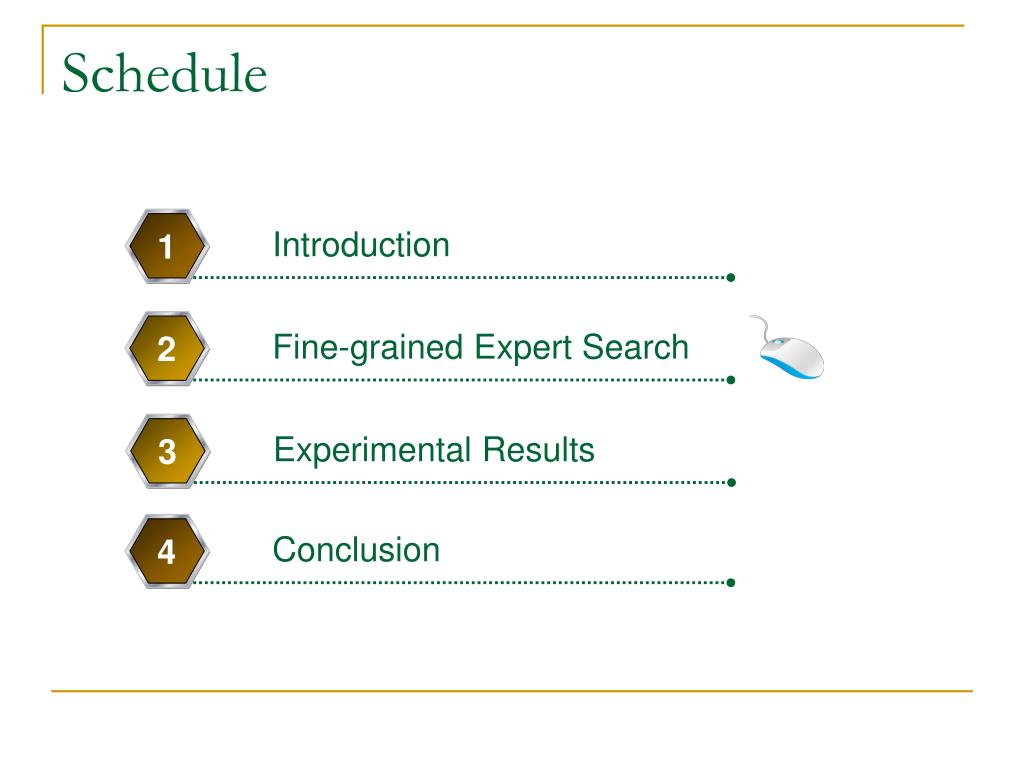 Schedule

1 Introduction

2 Fine-grained Expert Search

3 Experimental Results

4 Conclusion